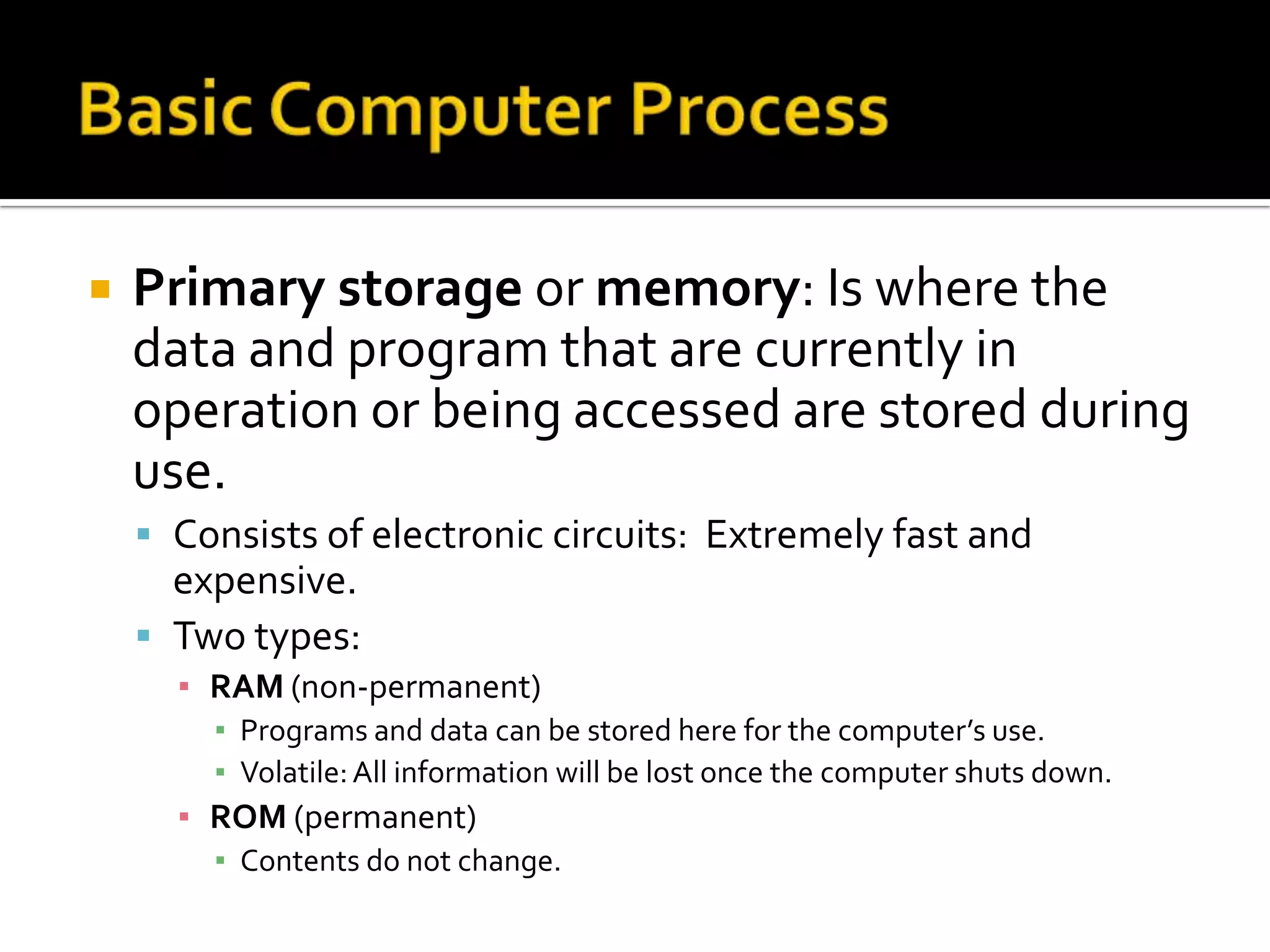 Basic Computer Process

Primary storage or memory: Is where the data and program that are currently in operation or being accessed are stored during use.

Consists of electronic circuits:  Extremely fast and expensive.

Two types:

RAM (non-permanent)

Programs and data can be stored here for the computer's use.

Volatile: All information will be lost once the computer shuts down.

ROM (permanent)

Contents do not change.